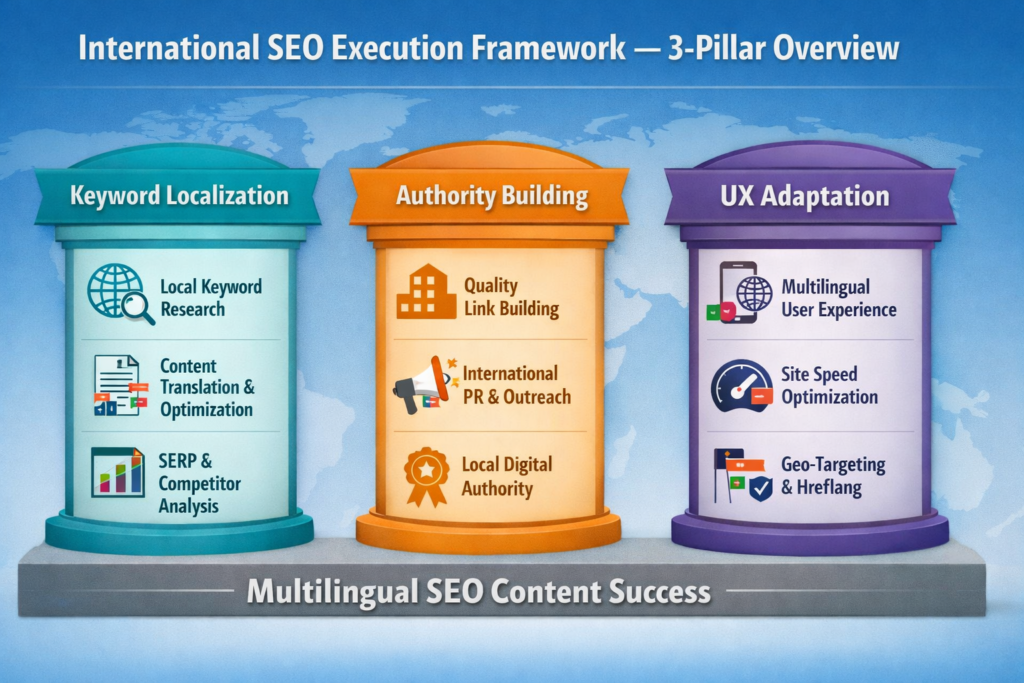 International SEO Execution Framework — 3-Pillar Overview

Keyword Localization

Local Keyword Research

Content Translation & Optimization

SERP & Competitor Analysis

Authority Building

Quality Link Building

International PR & Outreach

Local Digital Authority

UX Adaptation

Multilingual User Experience

Site Speed Optimization

Geo-Targeting & Hreflang

Multilingual SEO Content Success